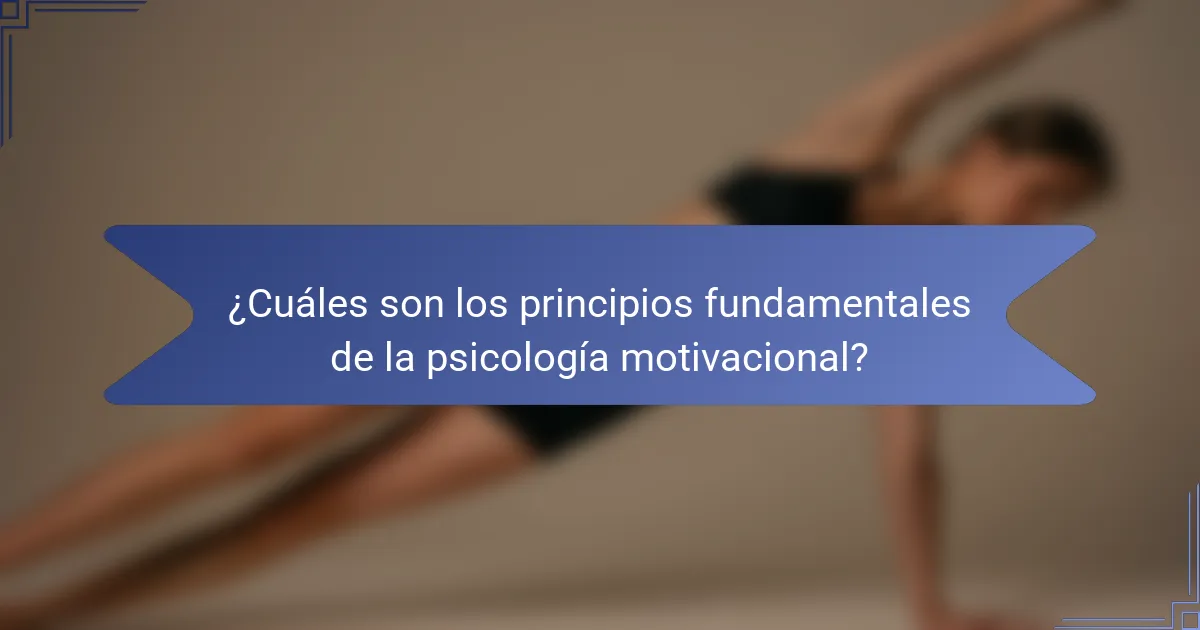 ¿Cuáles son los principios fundamentales de la psicología motivacional?